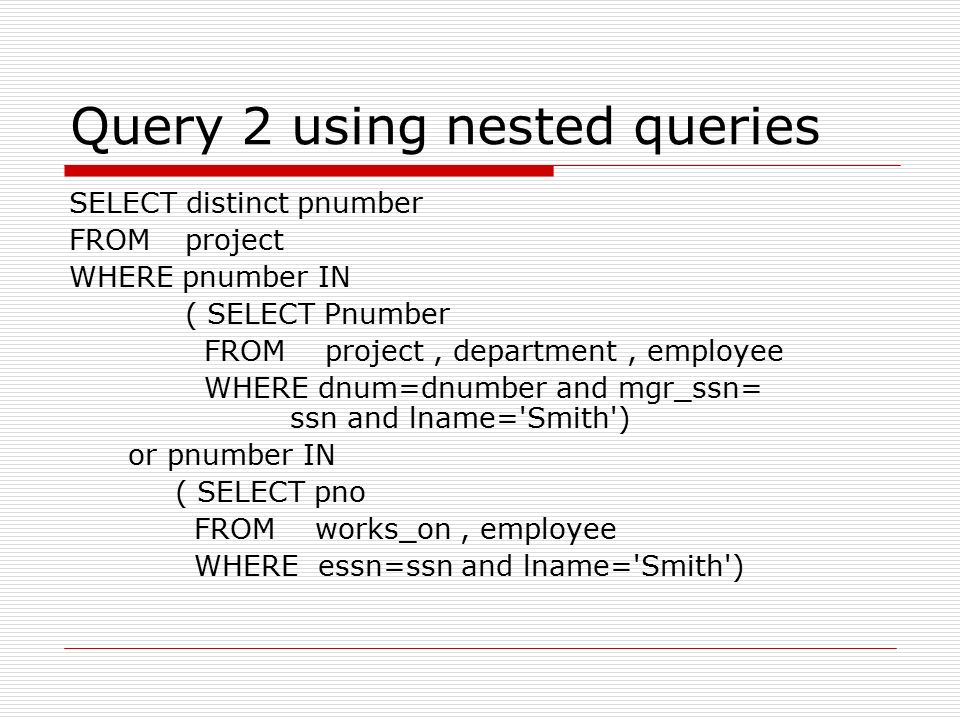 Query 2 using nested queries

SELECT distinct pnumber
FROM project
WHERE pnumber IN
( SELECT Pnumber
FROM project , department , employee
WHERE dnum=dnumber and mgr_ssn= ssn and lname='Smith')
or pnumber IN
( SELECT pno
FROM works_on , employee
WHERE essn=ssn and lname='Smith')